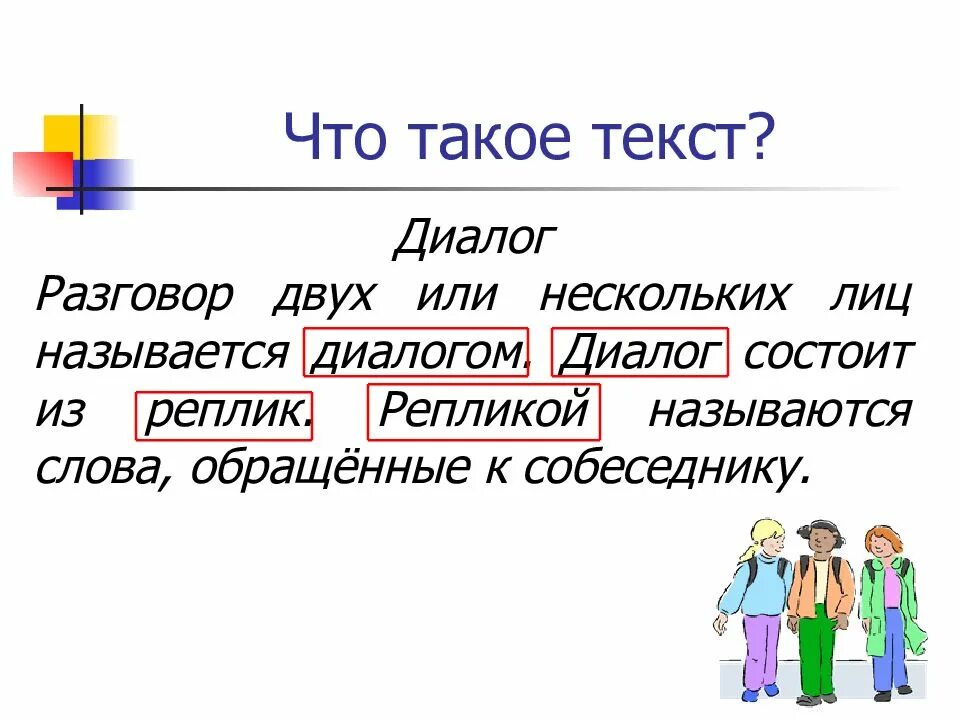 Что такое текст?

Диалог

Разговор двух или нескольких лиц называется диалогом. Диалог состоит из реплик. Репликой называются слова, обращённые к собеседнику.